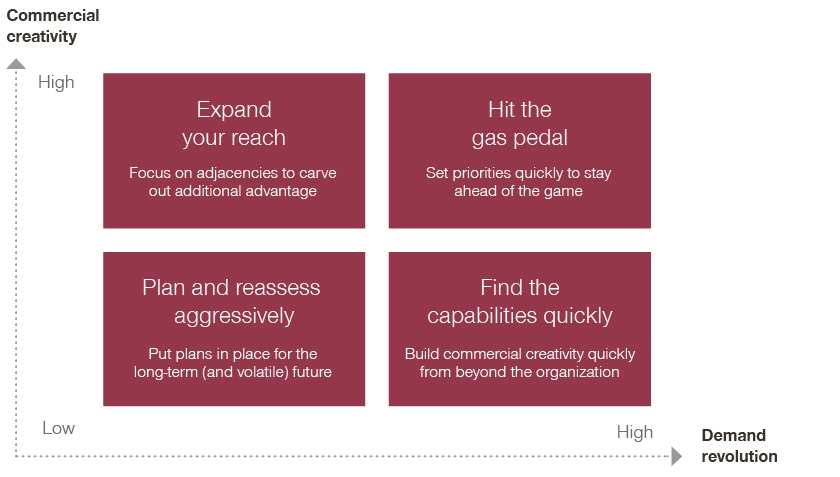 Commercial creativity

High

Expand your reach

Focus on adjacencies to carve out additional advantage

Hit the gas pedal

Set priorities quickly to stay ahead of the game

Plan and reassess aggressively

Put plans in place for the long-term (and volatile) future

Find the capabilities quickly

Build commercial creativity quickly from beyond the organization

Low

High

Demand revolution